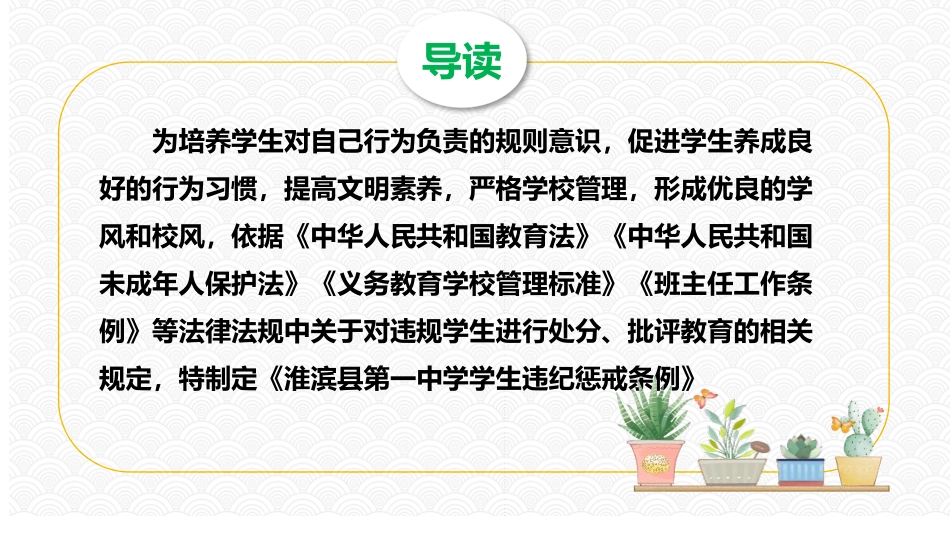 导读

为培养学生对自己行为负责的规则意识，促进学生养成良好的行为习惯，提高文明素养，严格学校管理，形成优良的学风和校风，依据《中华人民共和国教育法》《中华人民共和国未成年人保护法》《义务教育学校管理标准》《班主任工作条例》等法律法规中关于对违规学生进行处分、批评教育的相关规定，特制定《淮滨县第一中学学生违纪惩戒条例》